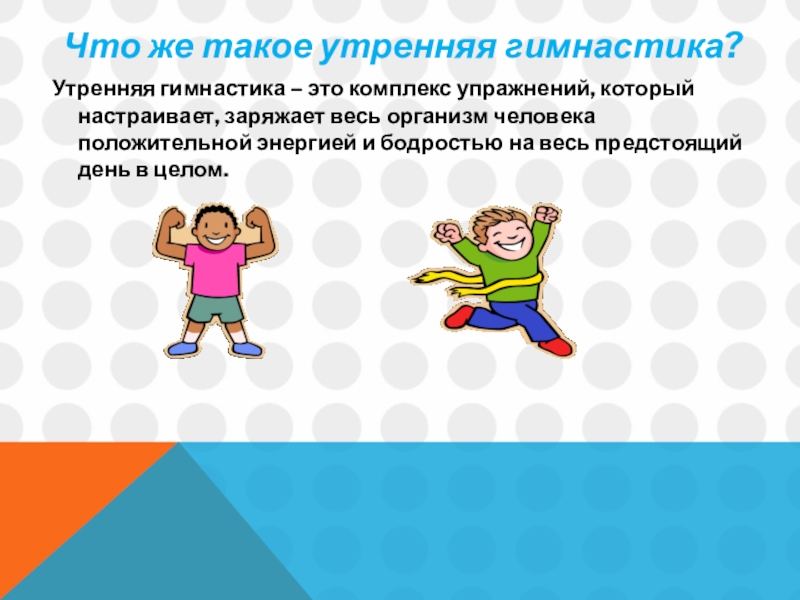 Что же такое утренняя гимнастика?

Утренняя гимнастика – это комплекс упражнений, который настраивает, заряжает весь организм человека положительной энергией и бодростью на весь предстоящий день в целом.